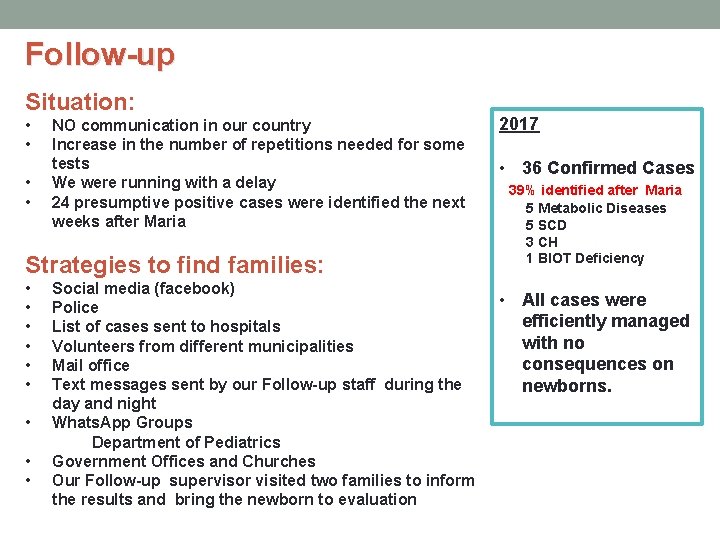 Follow-up

Situation:
• NO communication in our country
• Increase in the number of repetitions needed for some tests
• We were running with a delay
• 24 presumptive positive cases were identified the next weeks after Maria

Strategies to find families:
• Social media (facebook)
• Police
• List of cases sent to hospitals
• Volunteers from different municipalities
• Mail office
• Text messages sent by our Follow-up staff during the day and night
• WhatsApp Groups
Department of Pediatrics
• Government Offices and Churches
• Our Follow-up supervisor visited two families to inform the results and bring the newborn to evaluation

2017

• 36 Confirmed Cases
39% identified after Maria
5 Metabolic Diseases
5 SCD
3 CH
1 BIOT Deficiency

• All cases were efficiently managed with no consequences on newborns.